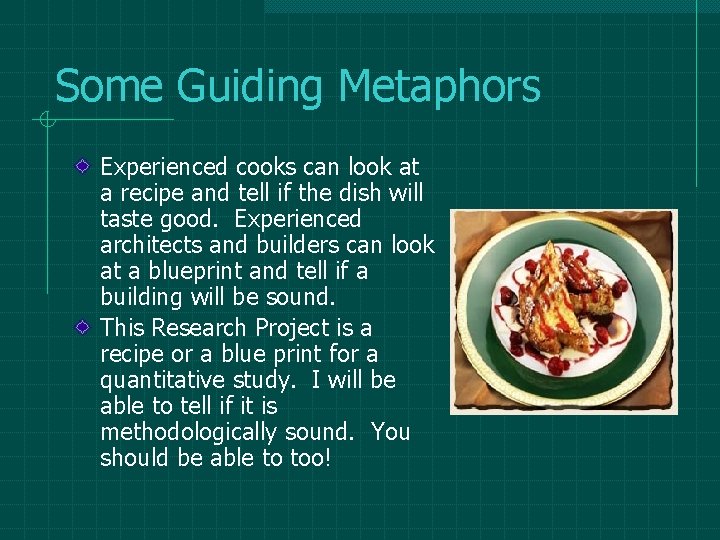 Some Guiding Metaphors

Experienced cooks can look at a recipe and tell if the dish will taste good. Experienced architects and builders can look at a blueprint and tell if a building will be sound.

This Research Project is a recipe or a blue print for a quantitative study. I will be able to tell if it is methodologically sound. You should be able to too!